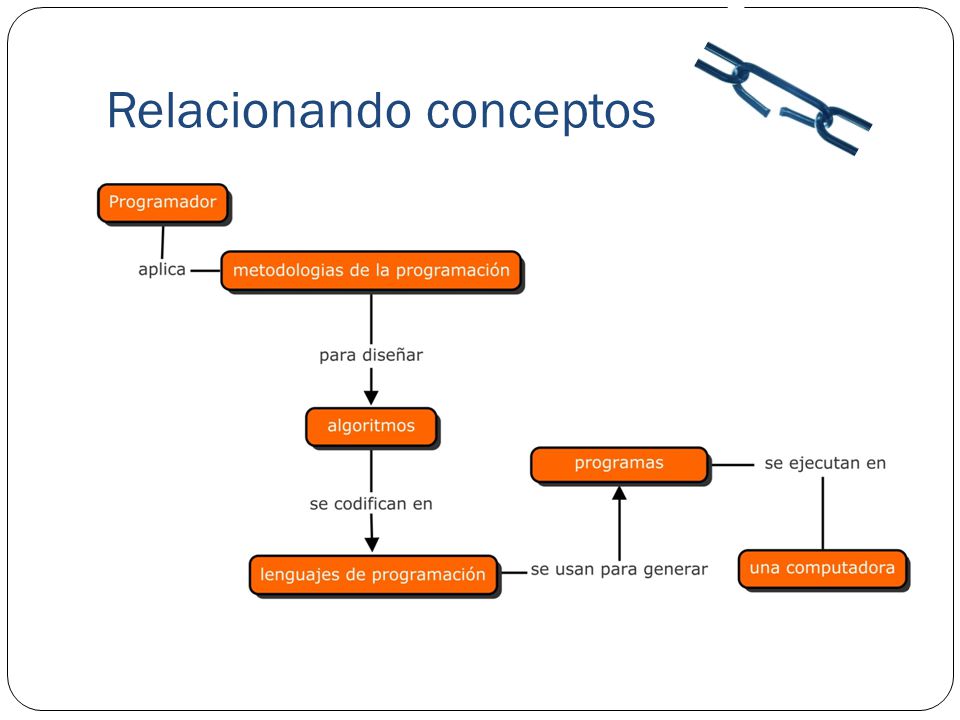 Relacionando conceptos

Programador

aplica

metodologias de la programación

para diseñar

algoritmos

se codifican en

lenguajes de programación

se usan para generar

programas

se ejecutan en

una computadora